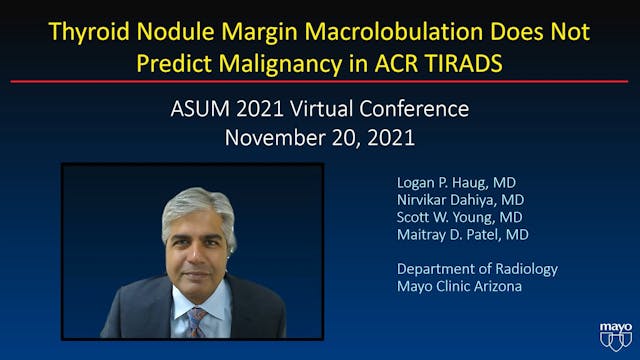 Thyroid Nodule Margin Macrolobulation Does Not Predict Malignancy in ACR TIRADS

ASUM 2021 Virtual Conference
November 20, 2021

Logan P. Haug, MD
Nirvikar Dahiya, MD
Scott W. Young, MD
Maitray D. Patel, MD

Department of Radiology
Mayo Clinic Arizona

mayo